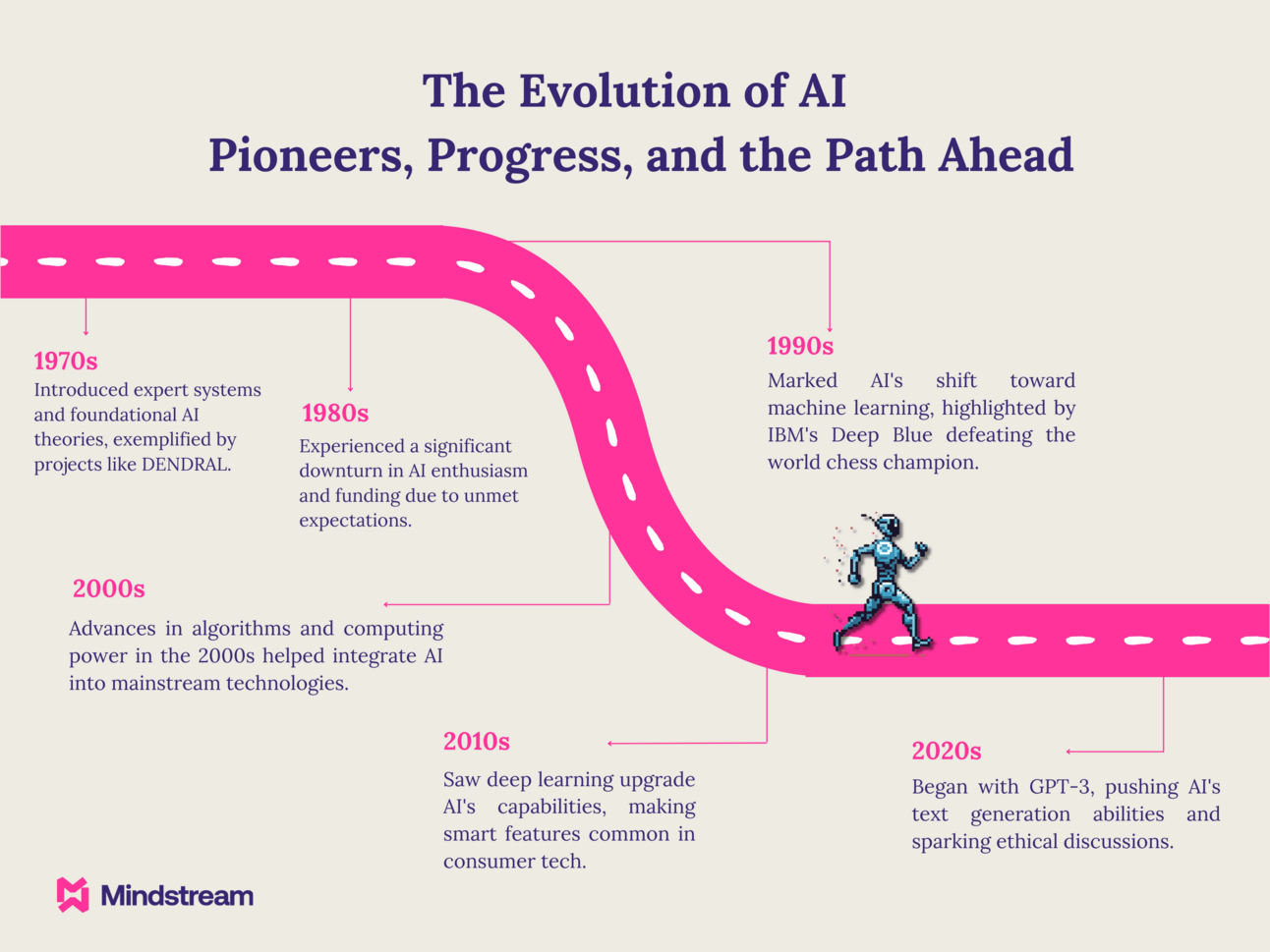 The Evolution of AI
Pioneers, Progress, and the Path Ahead

1970s
Introduced expert systems and foundational AI theories, exemplified by projects like DENDRAL.

1980s
Experienced a significant downturn in AI enthusiasm and funding due to unmet expectations.

1990s
Marked AI's shift toward machine learning, highlighted by IBM's Deep Blue defeating the world chess champion.

2000s
Advances in algorithms and computing power in the 2000s helped integrate AI into mainstream technologies.

2010s
Saw deep learning upgrade AI's capabilities, making smart features common in consumer tech.

2020s
Began with GPT-3, pushing AI's text generation abilities and sparking ethical discussions.

Mindstream